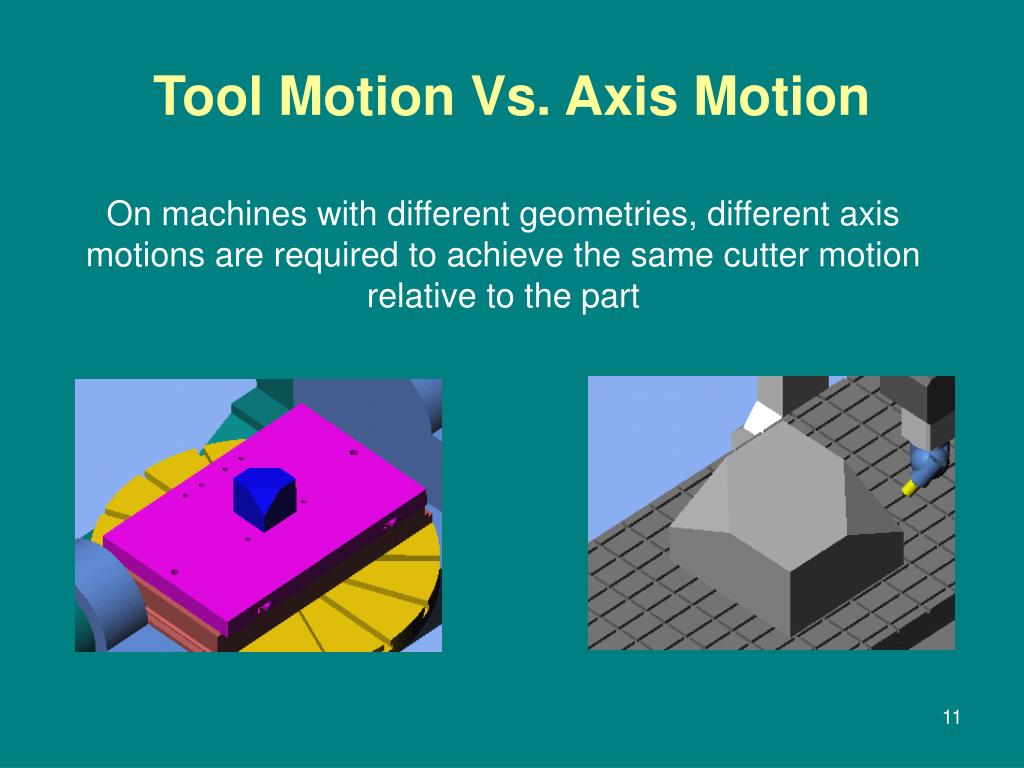 Tool Motion Vs. Axis Motion

On machines with different geometries, different axis motions are required to achieve the same cutter motion relative to the part

11